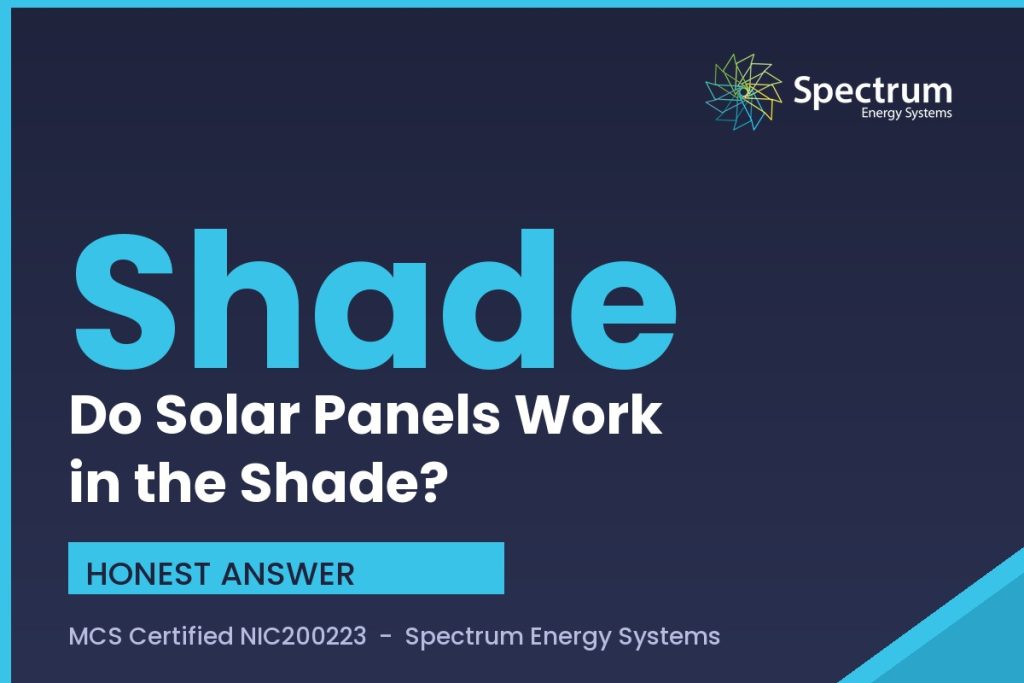 Spectrum
Energy Systems

Shade

Do Solar Panels Work in the Shade?

HONEST ANSWER

MCS Certified NIC200223 - Spectrum Energy Systems